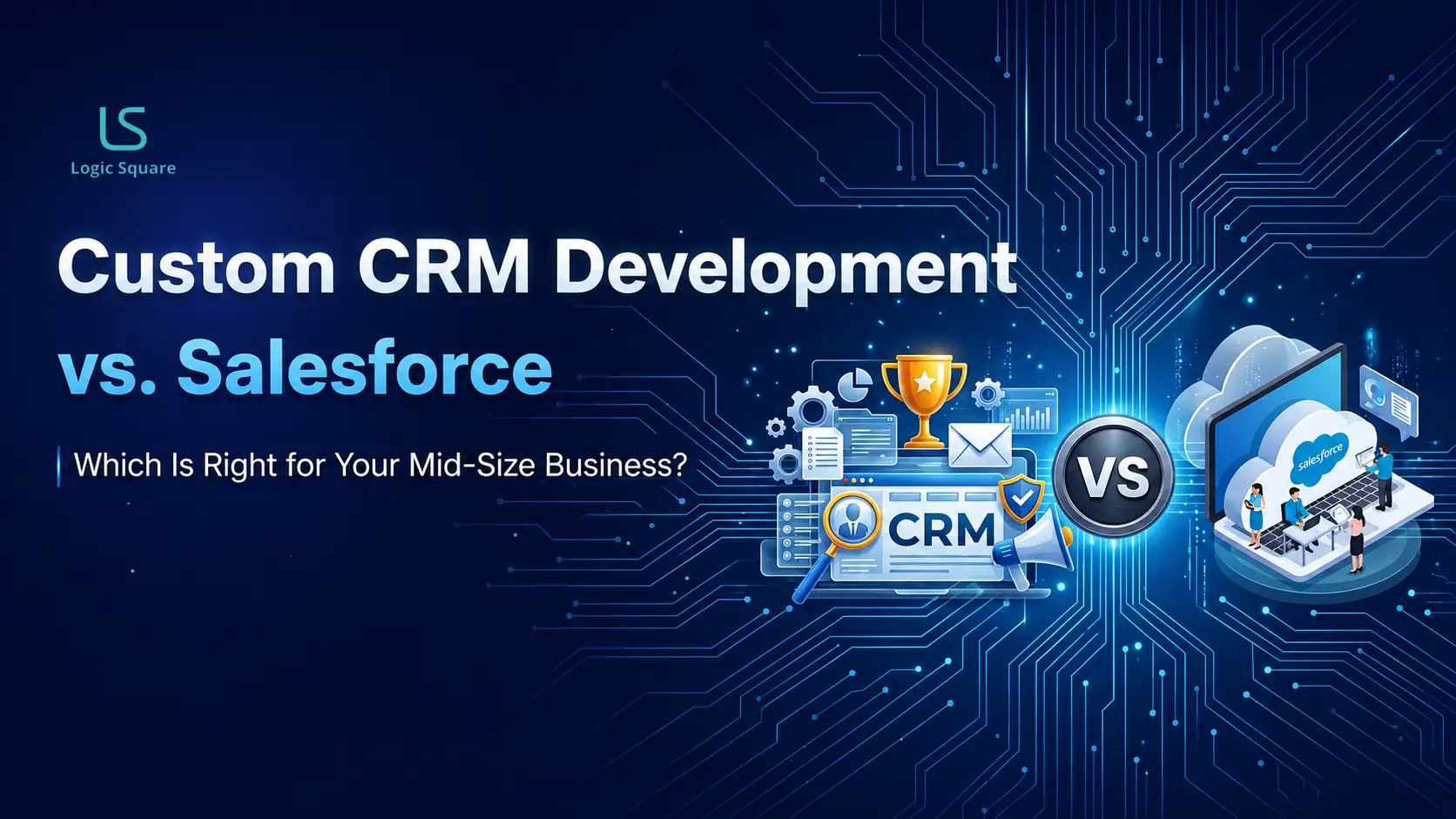 LS
Logic Square

Custom CRM Development vs. Salesforce

Which Is Right for Your Mid-Size Business?

CRM

VS

salesforce